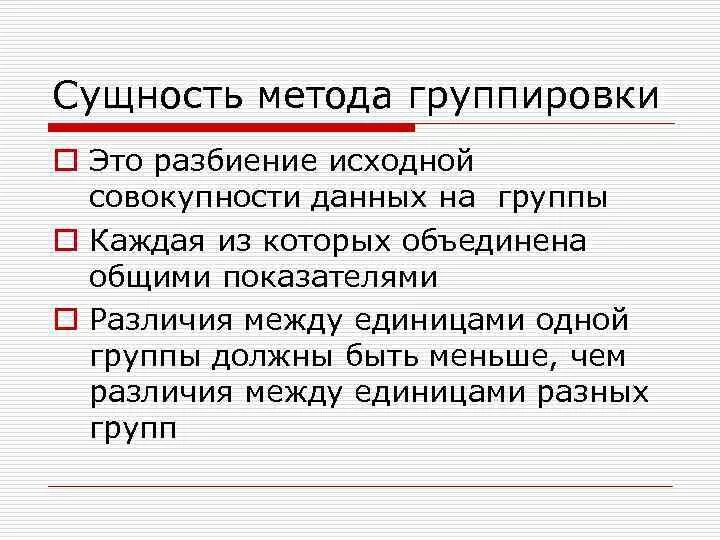 Сущность метода группировки

Это разбиение исходной совокупности данных на группы

Каждая из которых объединена общими показателями

Различия между единицами одной группы должны быть меньше, чем различия между единицами разных групп